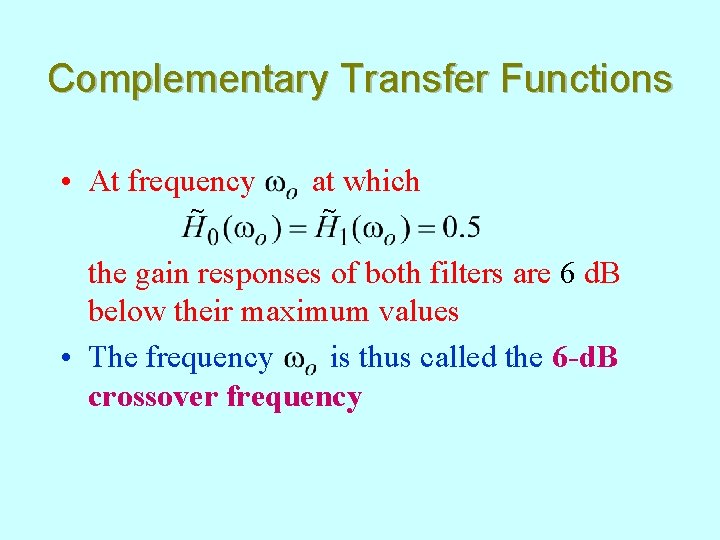 Complementary Transfer Functions

• At frequency $\omega_o$ at which
$\tilde{H}_0(\omega_o) = \tilde{H}_1(\omega_o) = 0.5$
the gain responses of both filters are 6 dB below their maximum values

• The frequency $\omega_o$ is thus called the 6-dB crossover frequency